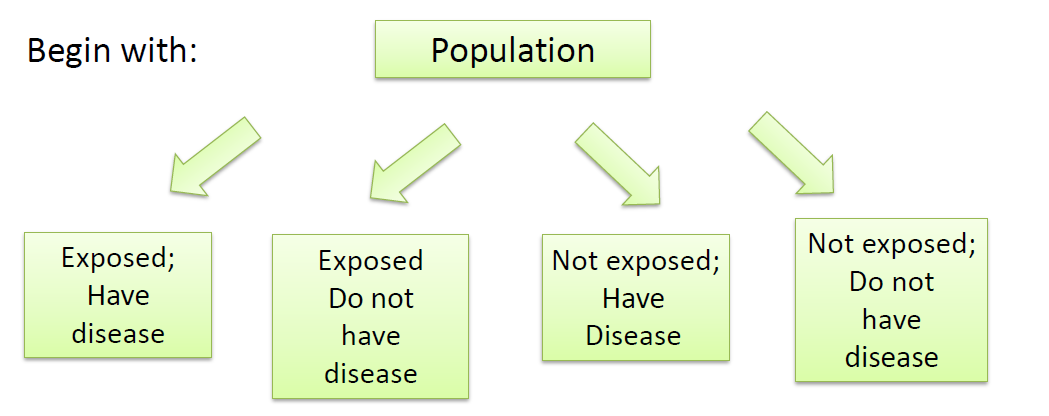 Begin with:

Population

Exposed; Have disease

Exposed Do not have disease

Not exposed; Have Disease

Not exposed; Do not have disease